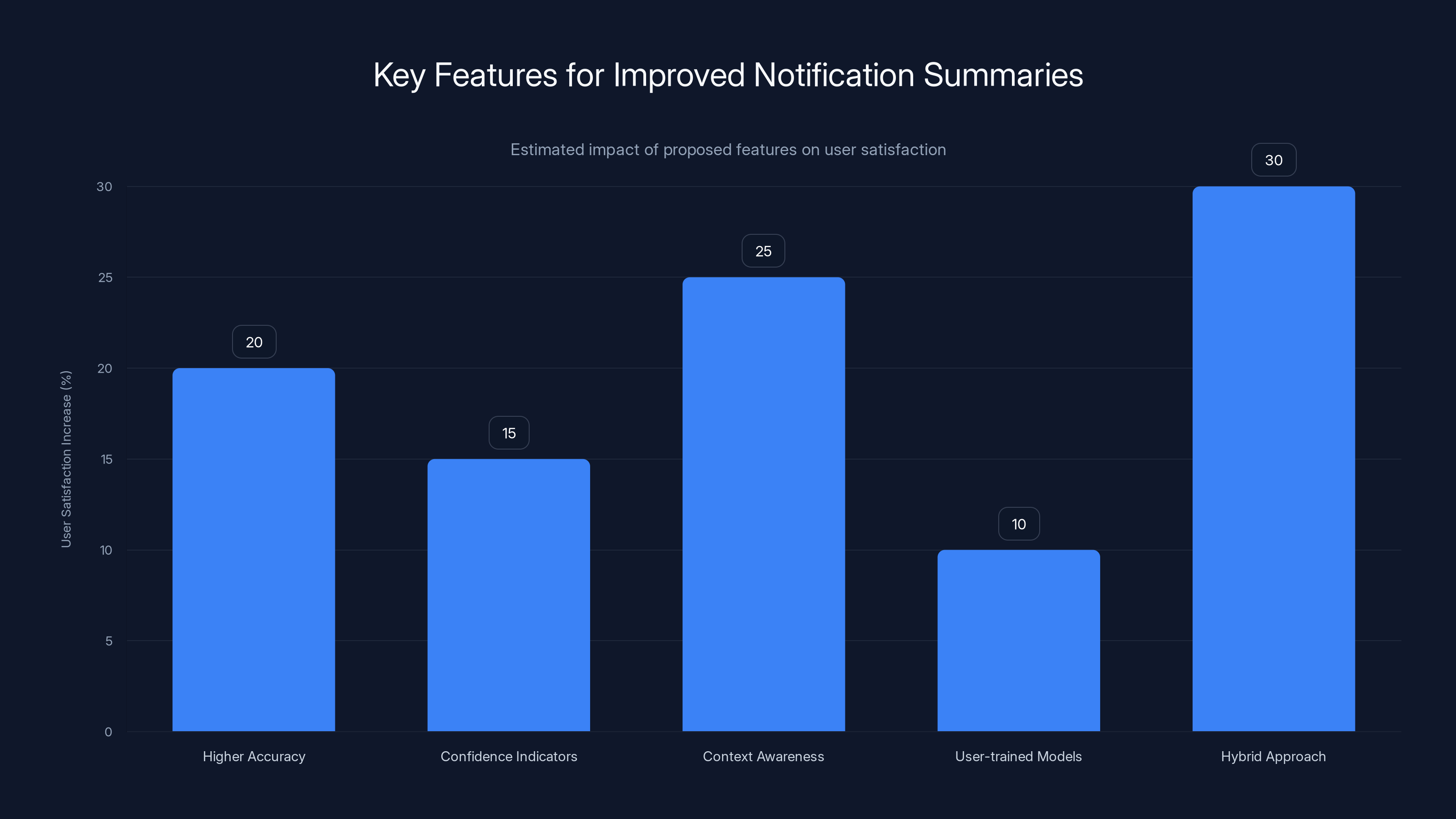 Key Features for Improved Notification Summaries

Estimated impact of proposed features on user satisfaction

User Satisfaction Increase (%)

30
25
20
15
10
5
0

20
15
25
10
30

Higher Accuracy
Confidence Indicators
Context Awareness
User-trained Models
Hybrid Approach